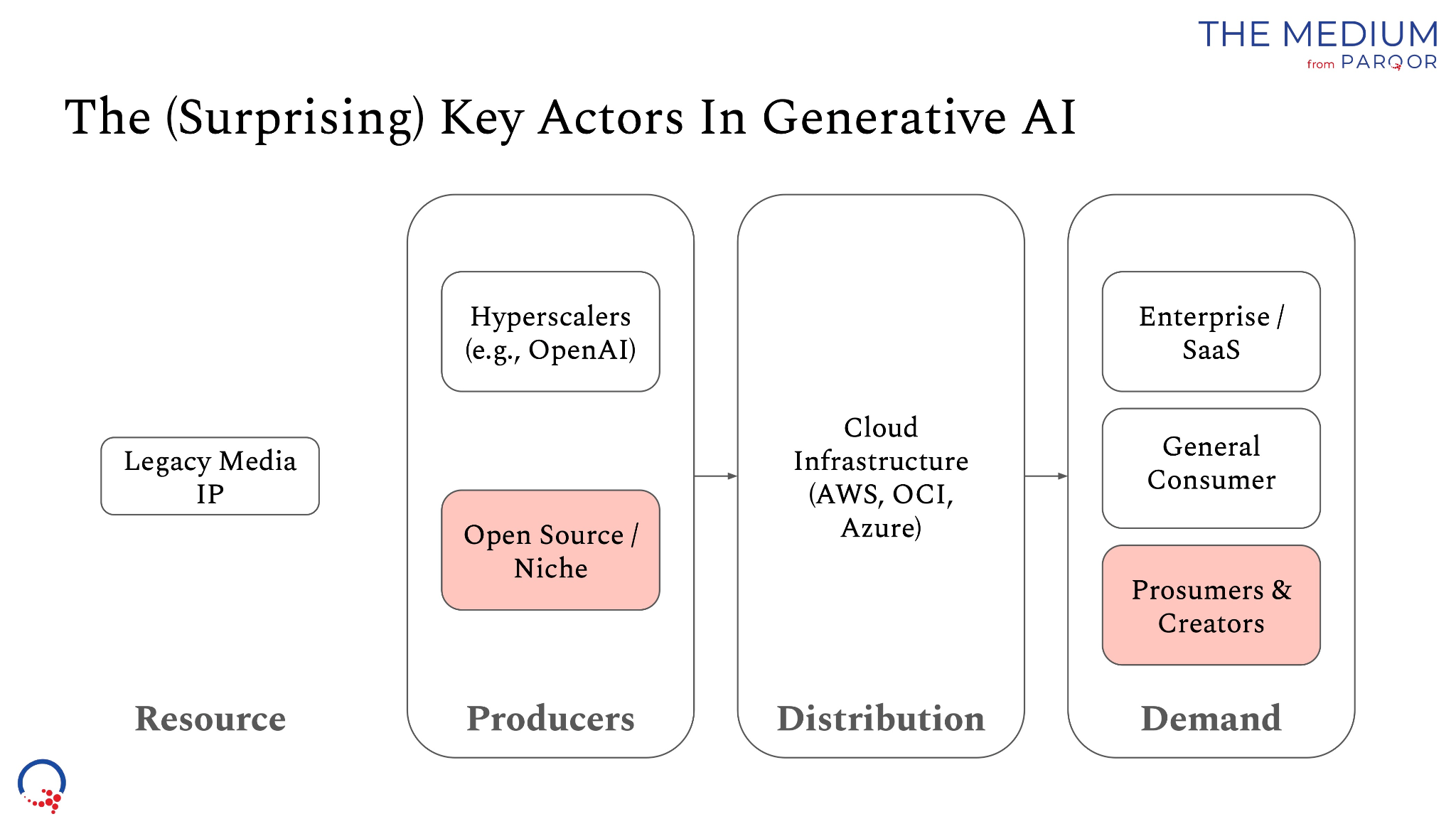 THE MEDIUM
from PARQOR

The (Surprising) Key Actors In Generative AI

Legacy Media IP

Resource

Hyperscalers (e.g., OpenAI)

Open Source / Niche

Producers

Cloud Infrastructure (AWS, OCI, Azure)

Distribution

Enterprise / SaaS

General Consumer

Prosumers & Creators

Demand